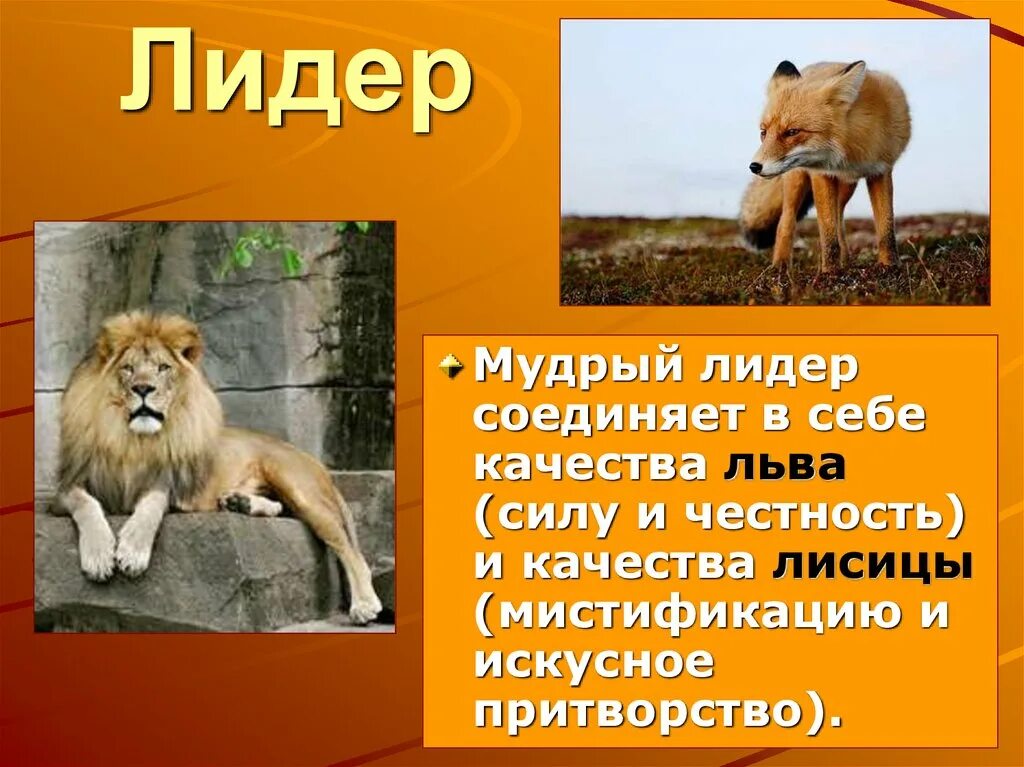 Лидер

Мудрый лидер соединяет в себе качества льва (силу и честность) и качества лисицы (мистификацию и искусное притворство).